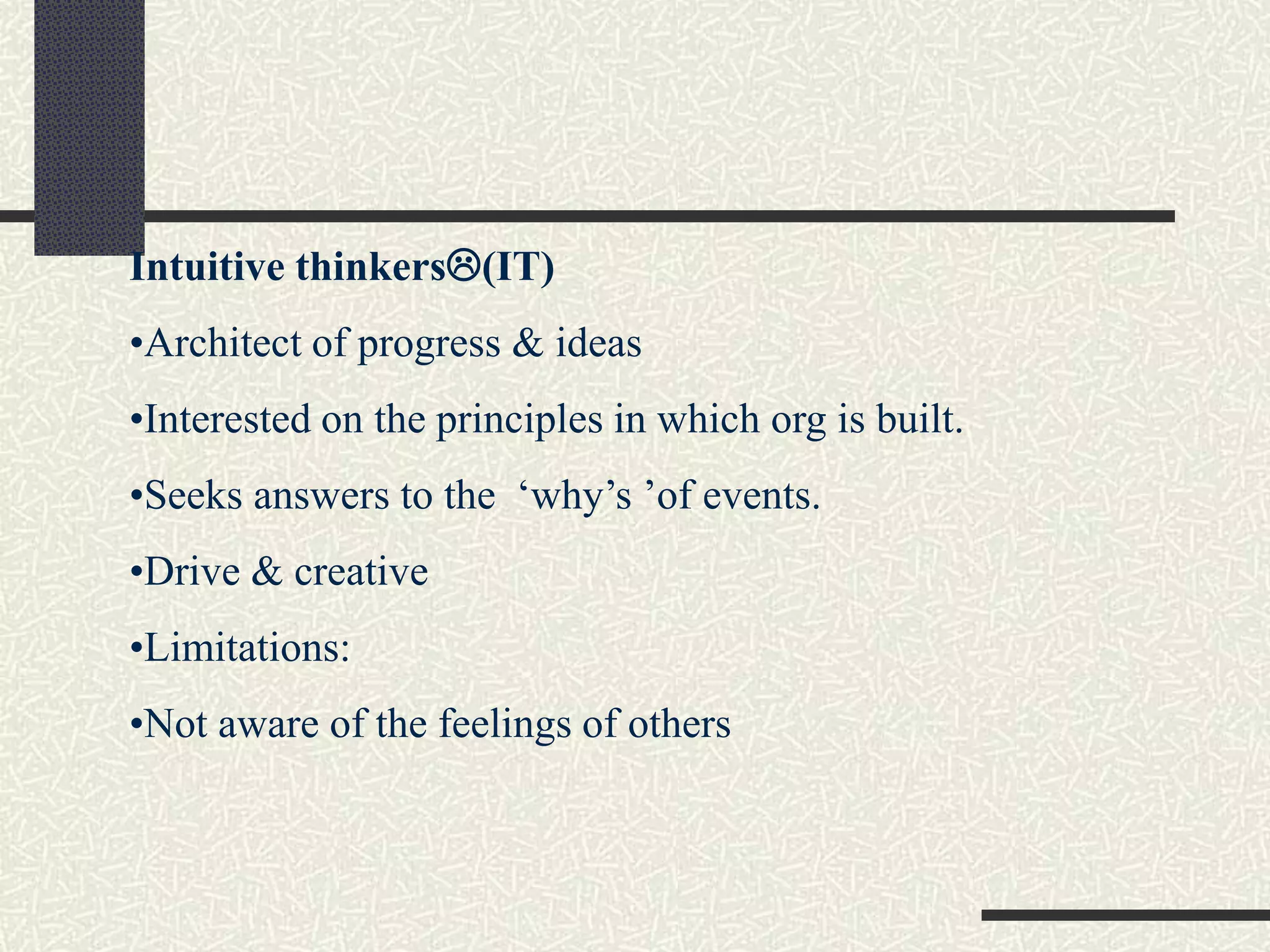 Intuitive thinkers☹(IT)

•Architect of progress & ideas

•Interested on the principles in which org is built.

•Seeks answers to the ‘why’s ’of events.

•Drive & creative

•Limitations:

•Not aware of the feelings of others